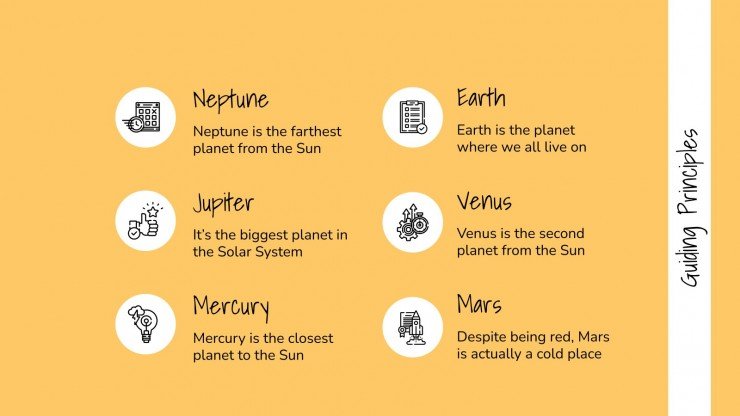 Neptune
Neptune is the farthest planet from the Sun

Jupiter
It's the biggest planet in the Solar System

Mercury
Mercury is the closest planet to the Sun

Earth
Earth is the planet where we all live on

Venus
Venus is the second planet from the Sun

Mars
Despite being red, Mars is actually a cold place

Guiding Principles